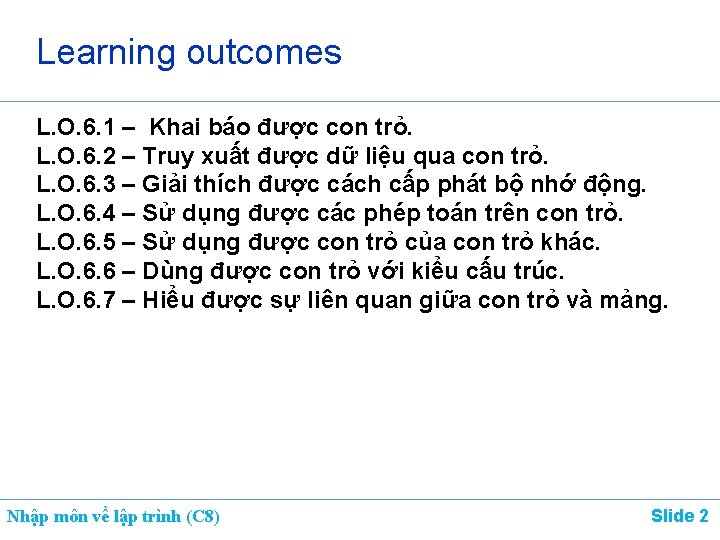 Learning outcomes

L.O.6.1 – Khai báo được con trỏ.
L.O.6.2 – Truy xuất được dữ liệu qua con trỏ.
L.O.6.3 – Giải thích được cách cấp phát bộ nhớ động.
L.O.6.4 – Sử dụng được các phép toán trên con trỏ.
L.O.6.5 – Sử dụng được con trỏ của con trỏ khác.
L.O.6.6 – Dùng được con trỏ với kiểu cấu trúc.
L.O.6.7 – Hiểu được sự liên quan giữa con trỏ và mảng.

Nhập môn về lập trình (C8)

Slide 2